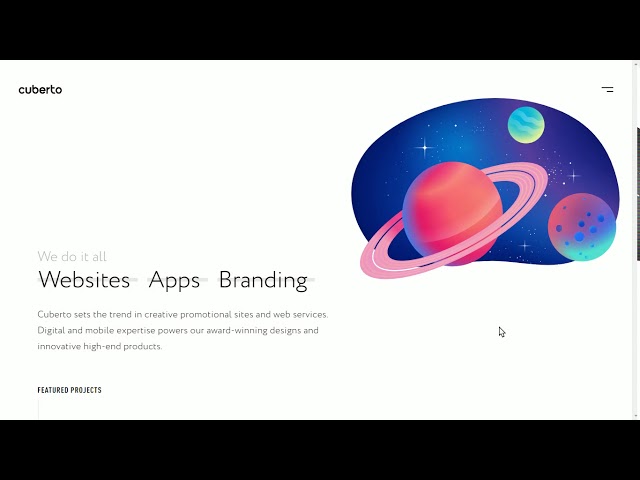 cuberto

We do it all
Websites Apps Branding

Cuberto sets the trend in creative promotional sites and web services. Digital and mobile expertise powers our award-winning designs and innovative high-end products.

FEATURED PROJECTS